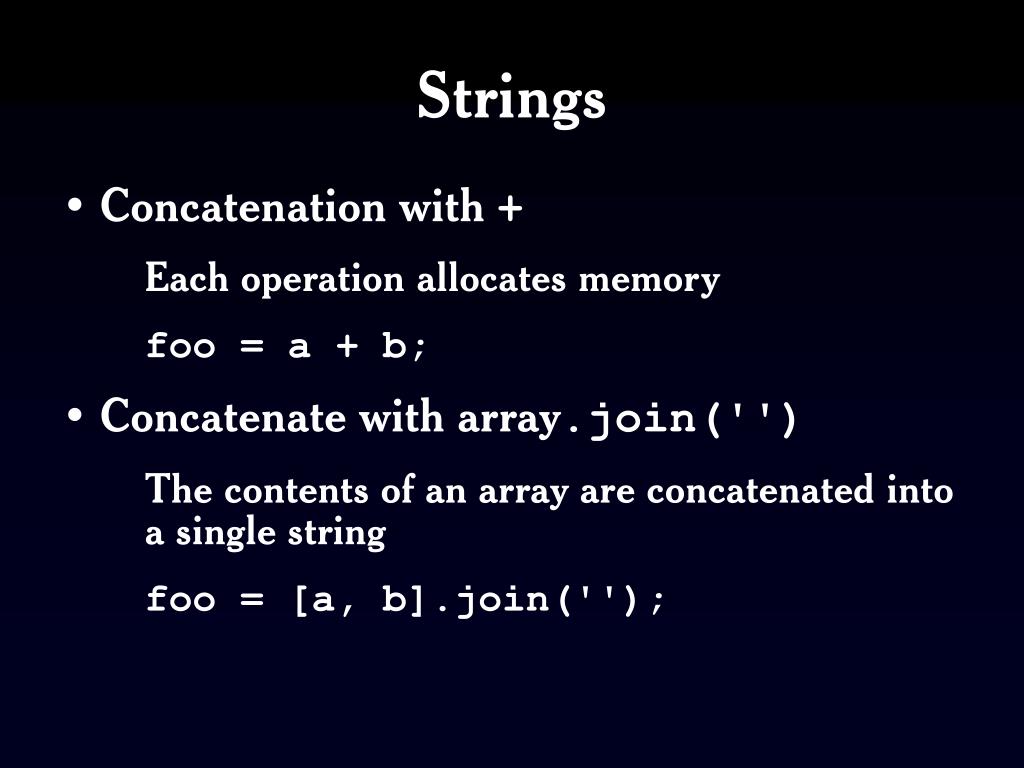 Strings

• Concatenation with +

Each operation allocates memory

foo = a + b;

• Concatenate with array.join('')

The contents of an array are concatenated into a single string

foo = [a, b].join('');